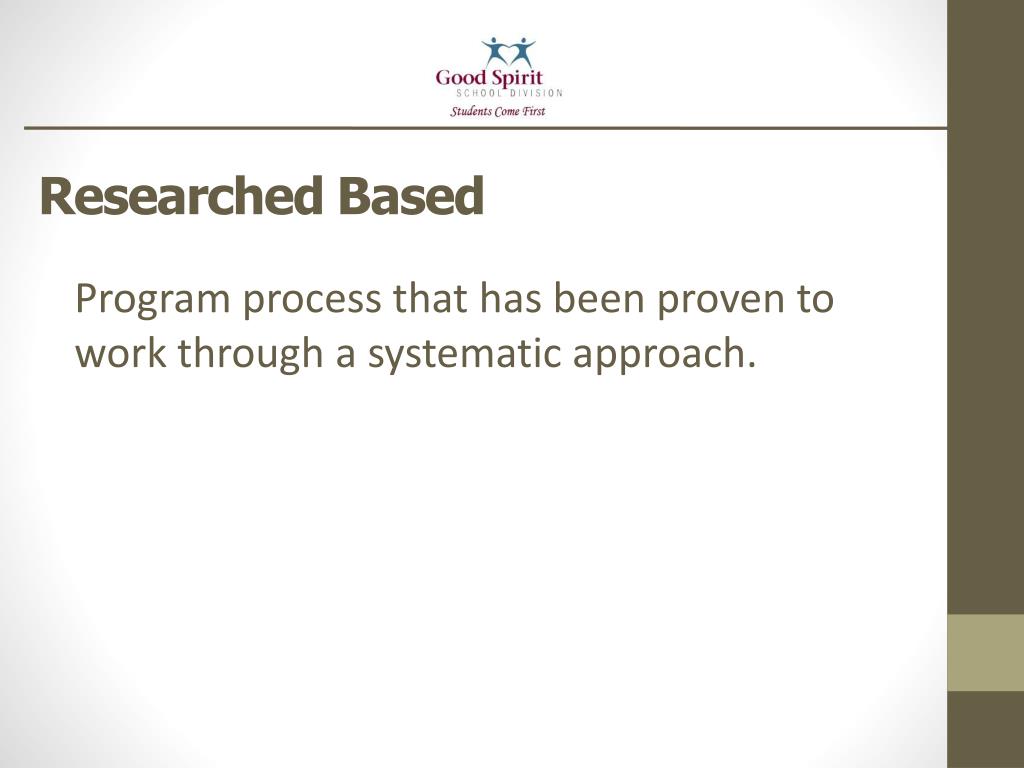 Good Spirit
SCHOOL DIVISION
Students Come First

Researched Based

Program process that has been proven to work through a systematic approach.